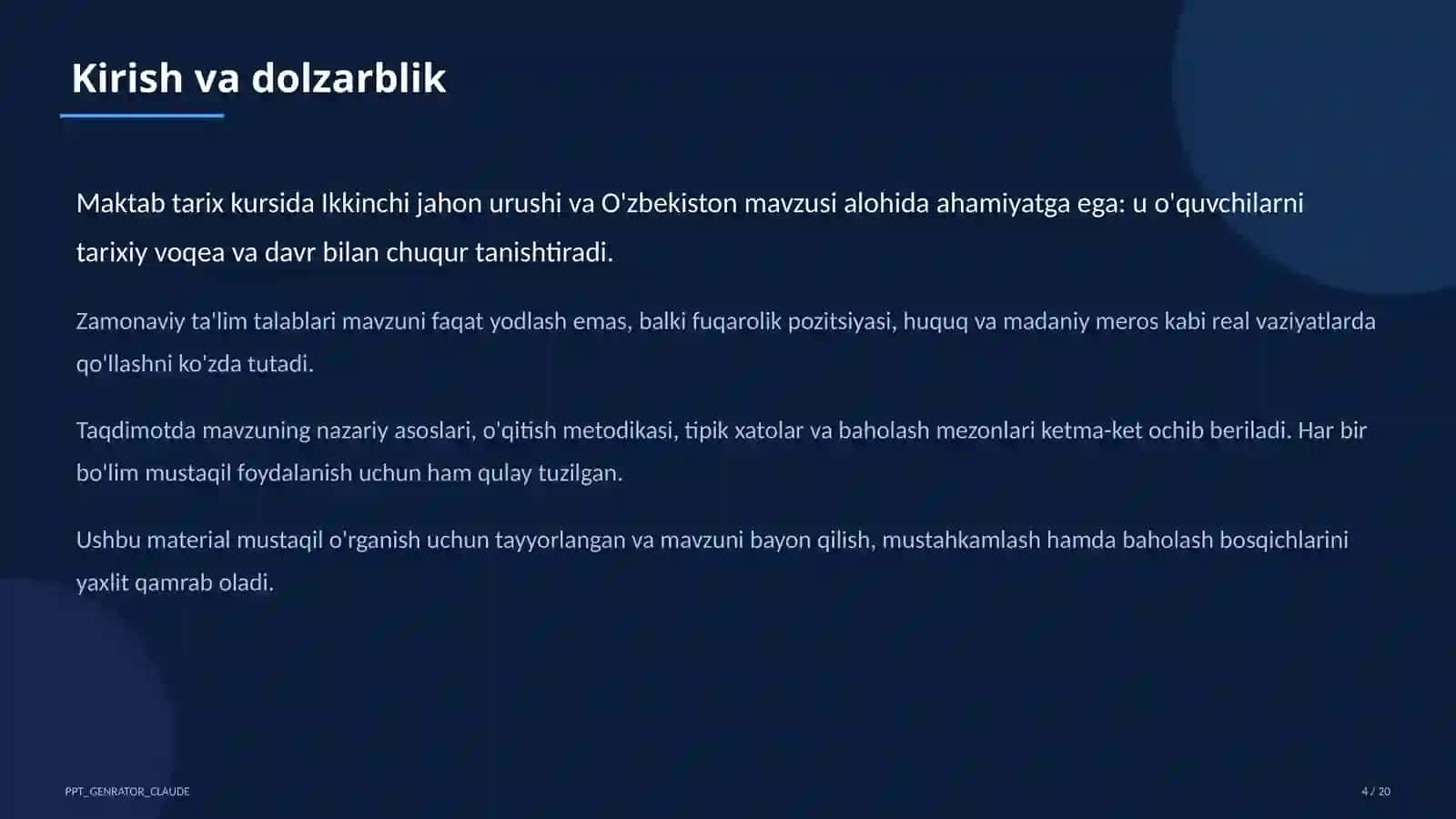 Kirish va dolzarblik

Maktab tarix kursida Ikkinchi jahon urushi va O'zbekiston mavzusi alohida ahamiyatga ega: u o'quvchilarni tarixiy voqea va davr bilan chuqur tanishtiradi.

Zamonaviy ta'lim talablari mavzuni faqat yodlash emas, balki fuqarolik pozitsiyasi, huquq va madaniy meros kabi real vaziyatlarda qo'llashni ko'zda tutadi.

Taqdimotda mavzuning nazariy asoslari, o'qitish metodikasi, tipik xatolar va baholash mezonlari ketma-ket ochib beriladi. Har bir bo'lim mustaqil foydalanish uchun ham qulay tuzilgan.

Ushbu material mustaqil o'rganish uchun tayyorlangan va mavzuni bayon qilish, mustahkamlash hamda baholash bosqichlarini yaxlit qamrab oladi.

PPT_GENRATOR_CLAUDE

4 / 20